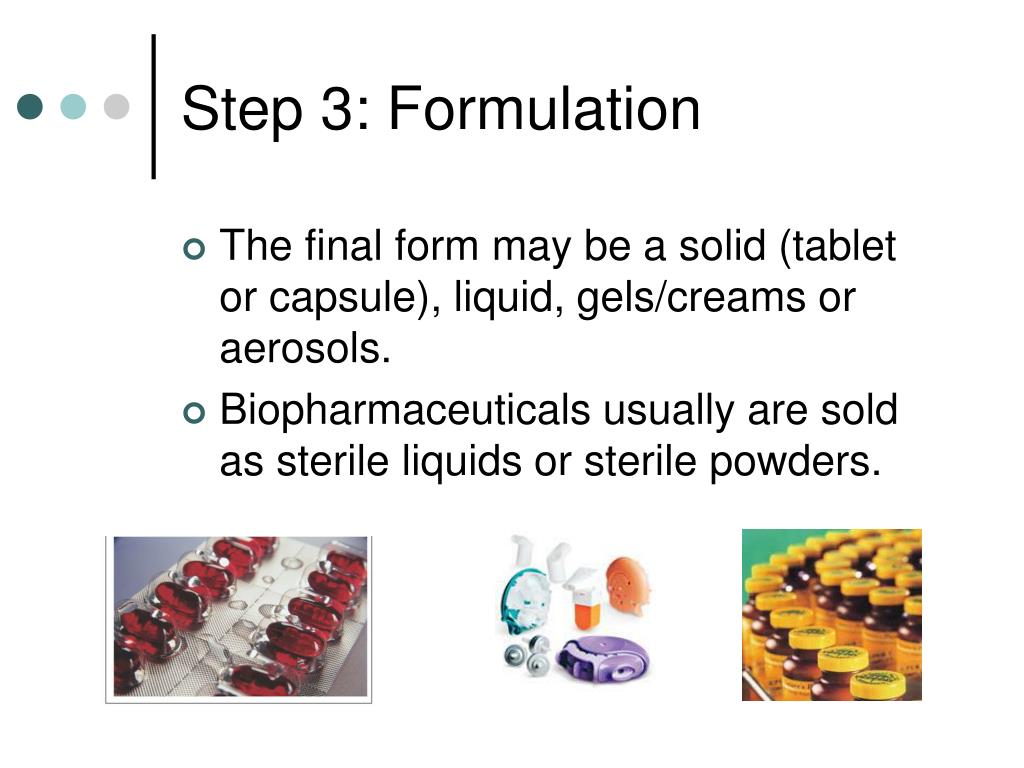 Step 3: Formulation

The final form may be a solid (tablet or capsule), liquid, gels/creams or aerosols.

Biopharmaceuticals usually are sold as sterile liquids or sterile powders.